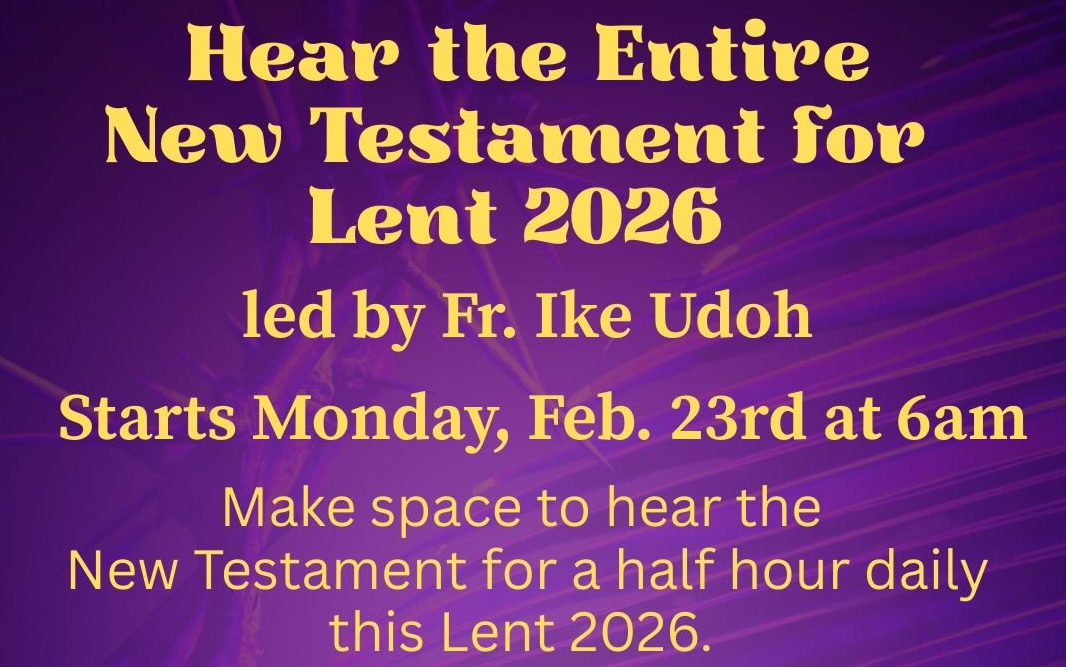 Hear the Entire
New Testament for
Lent 2026

led by Fr. Ike Udoh

Starts Monday, Feb. 23rd at 6am

Make space to hear the
New Testament for a half hour daily
this Lent 2026.